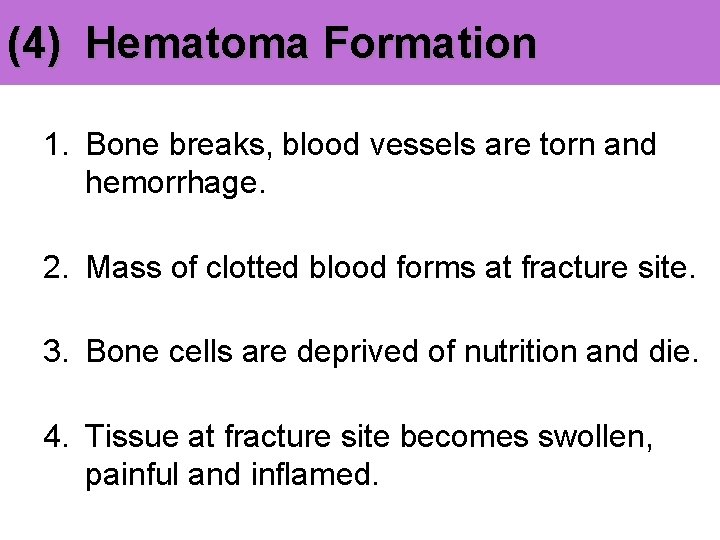 (4) Hematoma Formation

1. Bone breaks, blood vessels are torn and hemorrhage.

2. Mass of clotted blood forms at fracture site.

3. Bone cells are deprived of nutrition and die.

4. Tissue at fracture site becomes swollen, painful and inflamed.